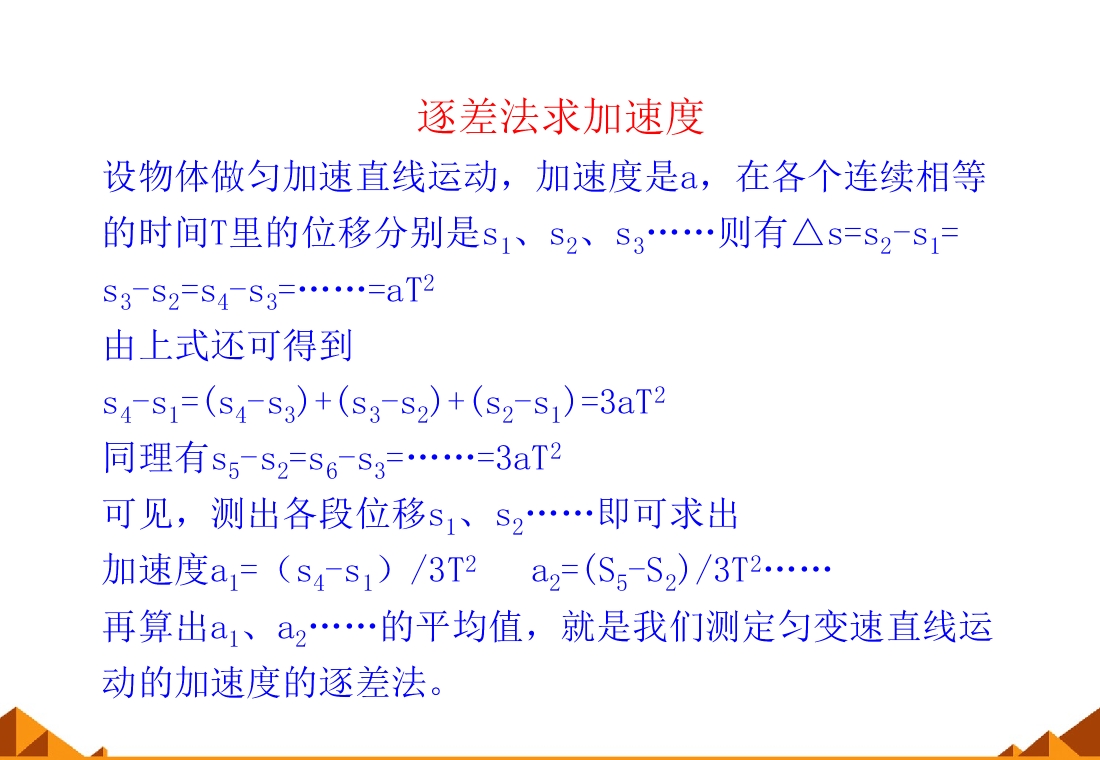 逐差法求加速度

设物体做匀加速直线运动，加速度是a，在各个连续相等的时间T里的位移分别是$s_1$、$s_2$、$s_3$……则有$\triangle s=s_2-s_1=s_3-s_2=s_4-s_3=\cdots\cdots=aT^2$

由上式还可得到

$s_4-s_1=(s_4-s_3)+(s_3-s_2)+(s_2-s_1)=3aT^2$

同理有$s_5-s_2=s_6-s_3=\cdots\cdots=3aT^2$

可见，测出各段位移$s_1$、$s_2$……即可求出

加速度$a_1=(s_4-s_1)/3T^2$ $a_2=(S_5-S_2)/3T^2$……

再算出$a_1$、$a_2$……的平均值，就是我们测定匀变速直线运动的加速度的逐差法。